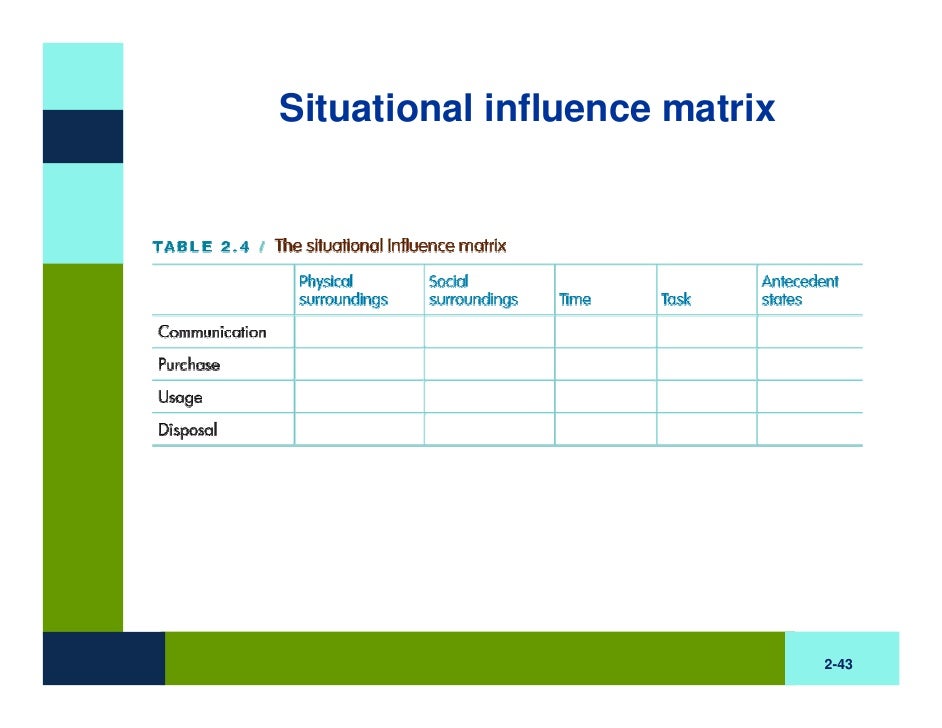 Situational influence matrix

TABLE 2.4 / The situational influence matrix

| | Physical surroundings | Social surroundings | Time | Task | Antecedent states |
|---|---|---|---|---|---|
| Communication | | | | | |
| Purchase | | | | | |
| Usage | | | | | |
| Disposal | | | | | |

2-43